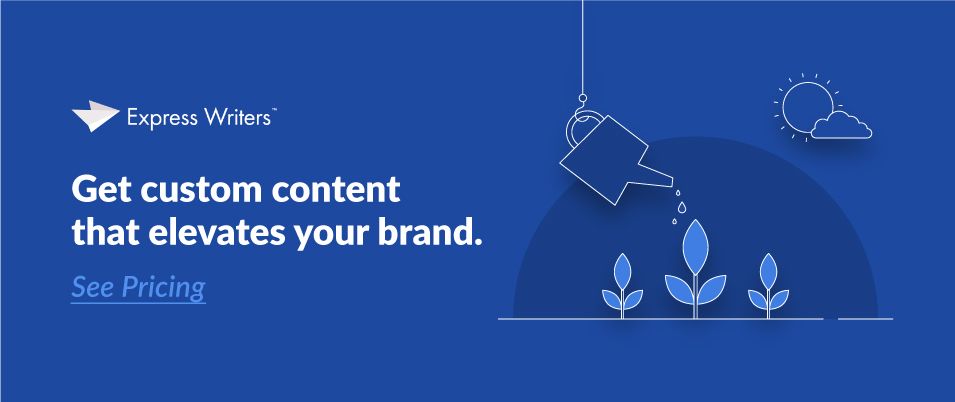 Express Writers™

Get custom content that elevates your brand.

See Pricing